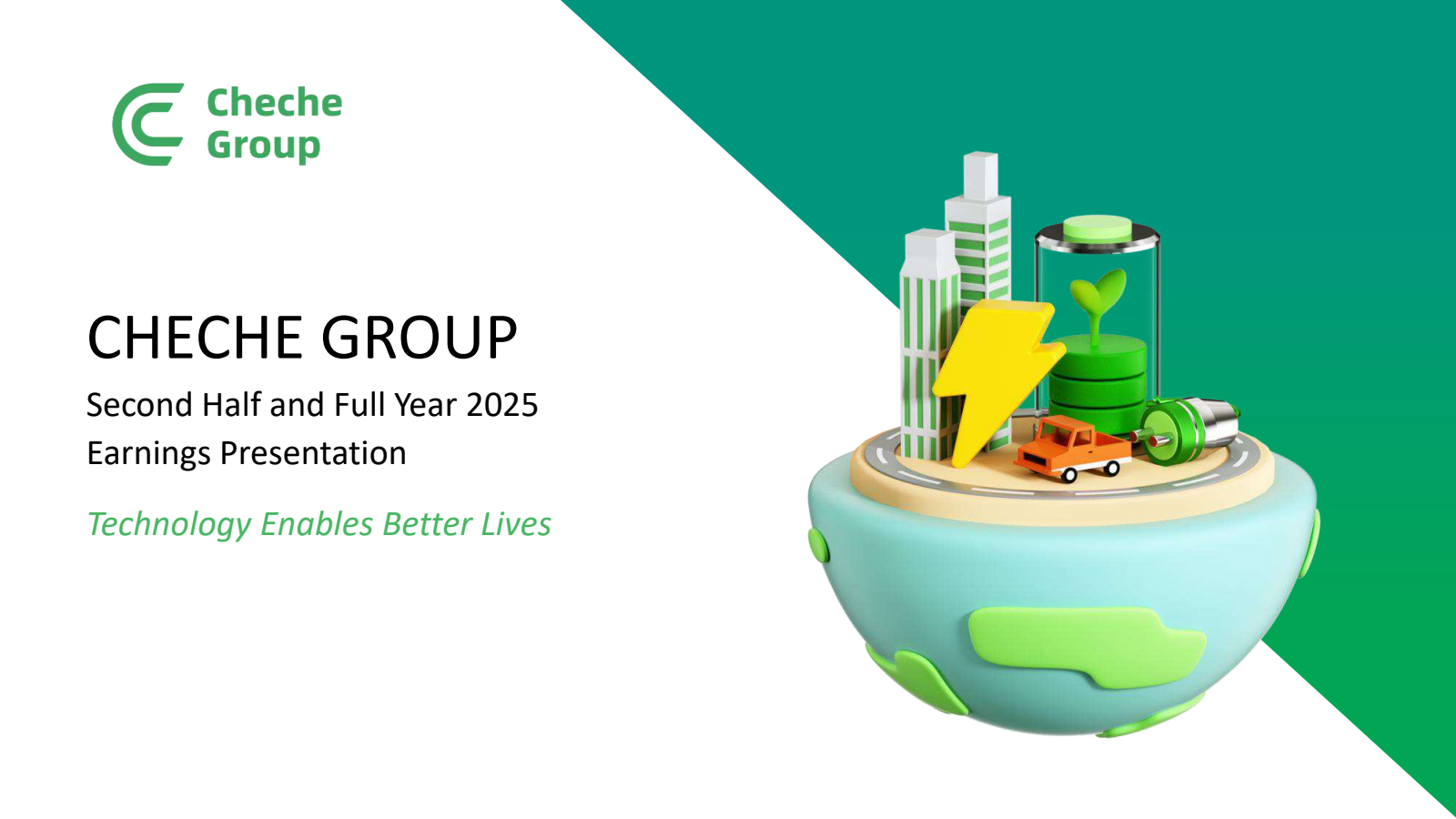 Cheche Group

CHECHE GROUP

Second Half and Full Year 2025 Earnings Presentation

Technology Enables Better Lives